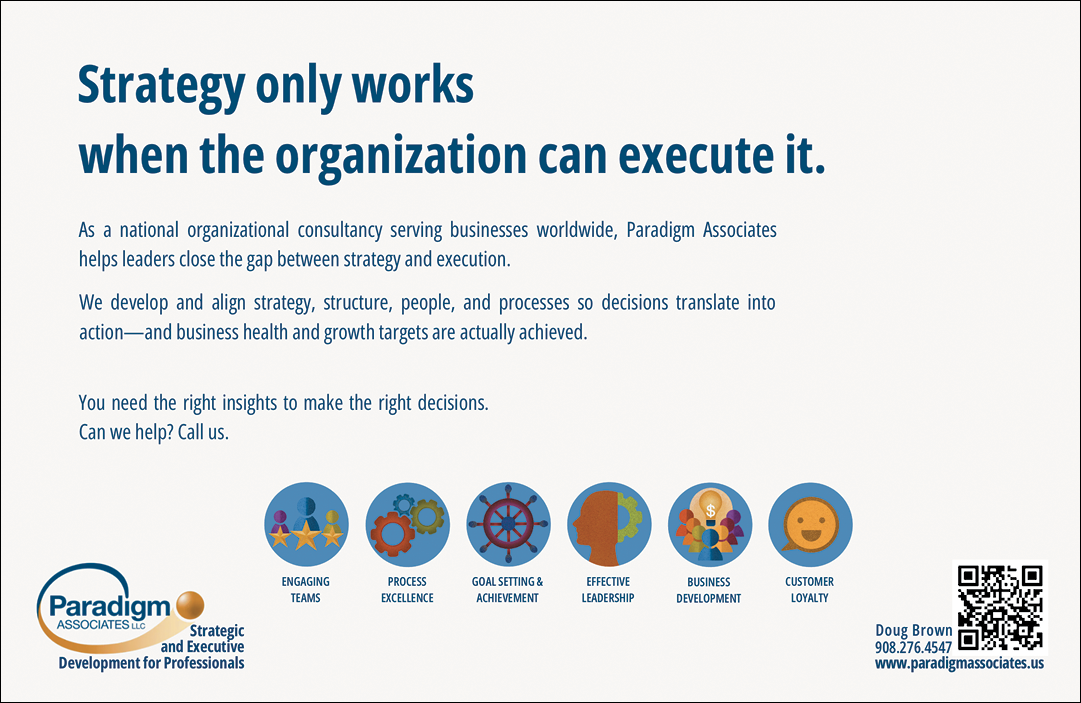 Strategy only works
when the organization can execute it.

As a national organizational consultancy serving businesses worldwide, Paradigm Associates helps leaders close the gap between strategy and execution.

We develop and align strategy, structure, people, and processes so decisions translate into action—and business health and growth targets are actually achieved.

You need the right insights to make the right decisions.
Can we help? Call us.

$

ENGAGING TEAMS

PROCESS EXCELLENCE

GOAL SETTING & ACHIEVEMENT

EFFECTIVE LEADERSHIP

BUSINESS DEVELOPMENT

CUSTOMER LOYALTY

Paradigm
ASSOCIATES LLC
Strategic
and Executive
Development for Professionals

Doug Brown
908.276.4547
www.paradigmassociates.us